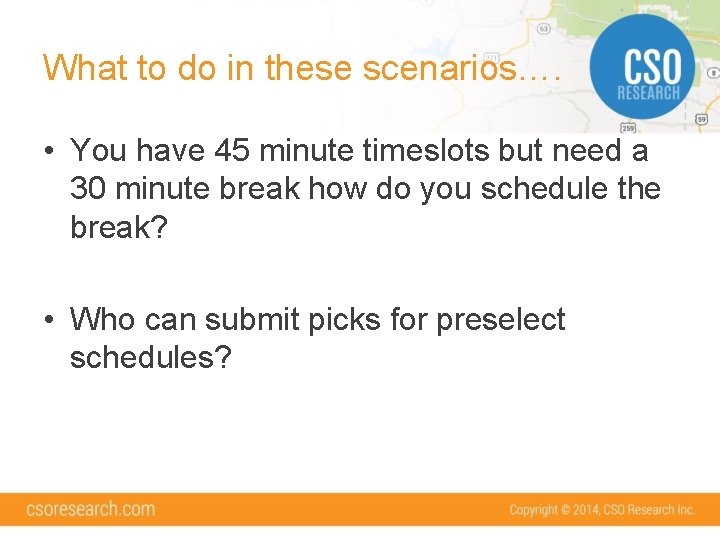 What to do in these scenarios….

CSO
RESEARCH

• You have 45 minute timeslots but need a 30 minute break how do you schedule the break?

• Who can submit picks for preselect schedules?

csoresearch.com

Copyright © 2014, CSO Research Inc.